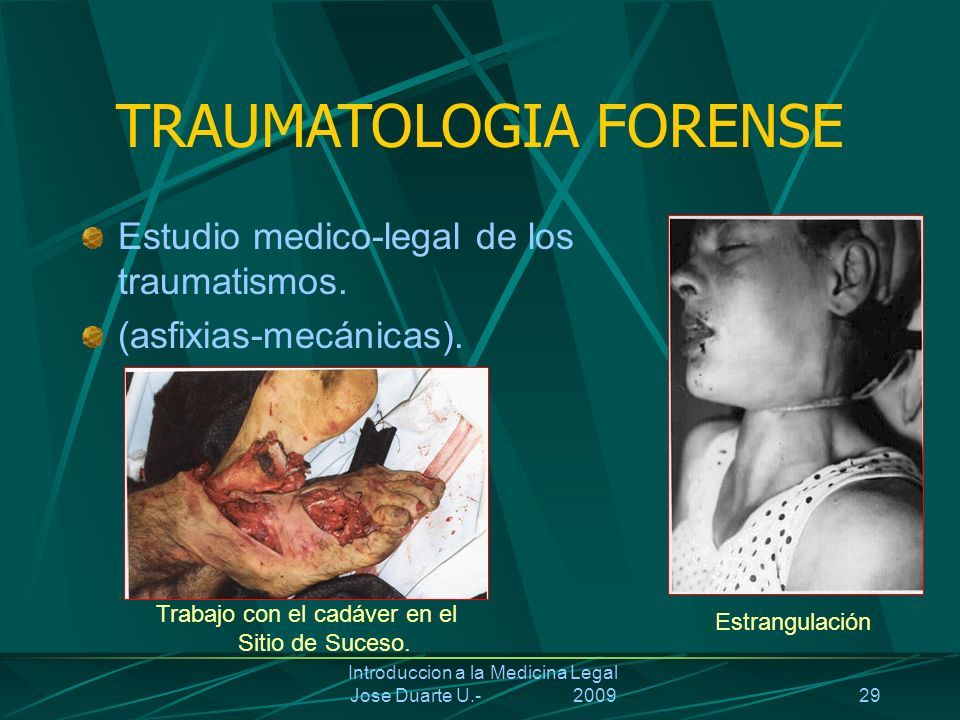 TRAUMATOLOGIA FORENSE

Estudio medico-legal de los traumatismos.

(asfixias-mecánicas).

Trabajo con el cadáver en el Sitio de Suceso.

Estrangulación

Introduccion a la Medicina Legal
Jose Duarte U.- 2009

29